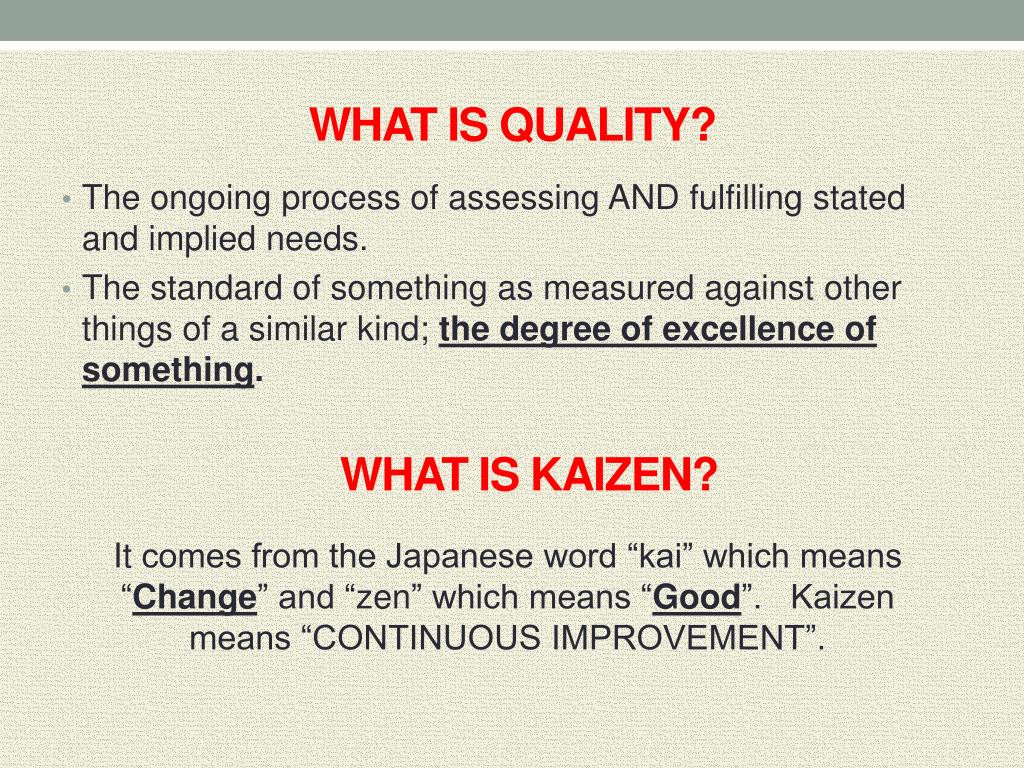 WHAT IS QUALITY?

• The ongoing process of assessing AND fulfilling stated and implied needs.
• The standard of something as measured against other things of a similar kind; the degree of excellence of something.

WHAT IS KAIZEN?

It comes from the Japanese word “kai” which means “Change” and “zen” which means “Good”. Kaizen means “CONTINUOUS IMPROVEMENT”.